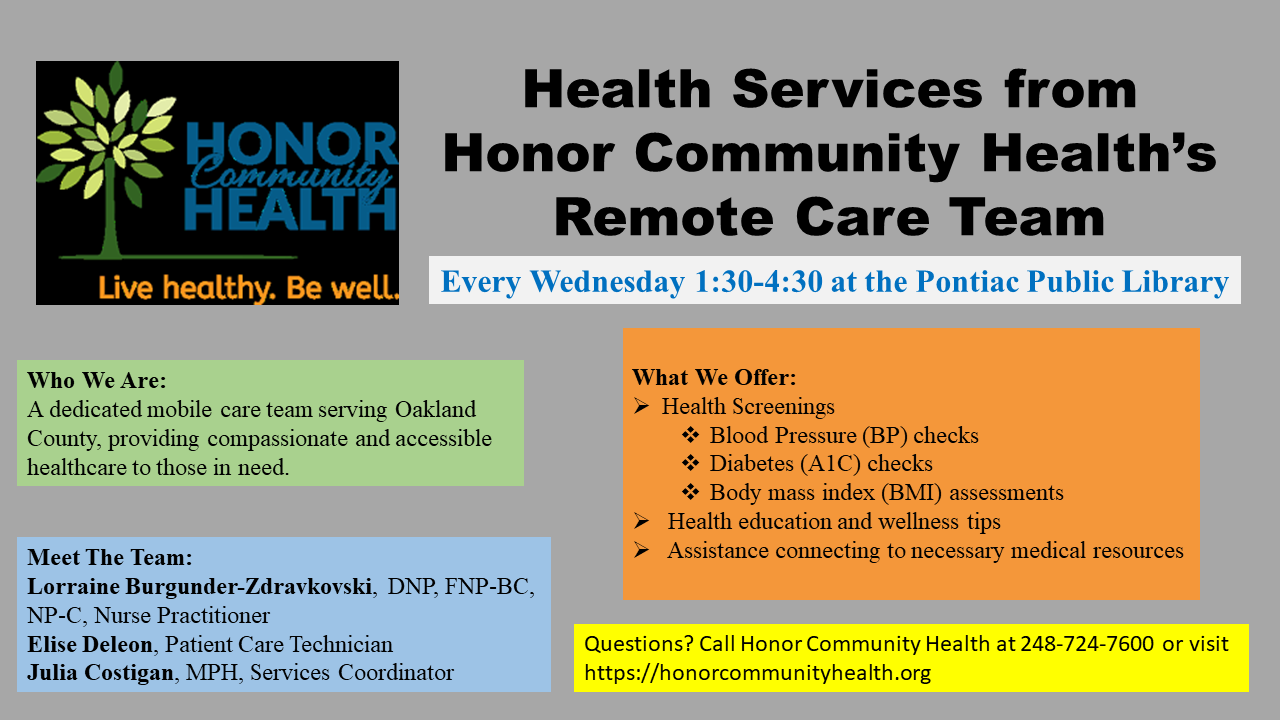 HONOR
Community
HEALTH
Live healthy. Be well.

Health Services from Honor Community Health's Remote Care Team

Every Wednesday 1:30-4:30 at the Pontiac Public Library

Who We Are:
A dedicated mobile care team serving Oakland County, providing compassionate and accessible healthcare to those in need.

Meet The Team:
Lorraine Burgunder-Zdravkovski, DNP, FNP-BC, NP-C, Nurse Practitioner
Elise Deleon, Patient Care Technician
Julia Costigan, MPH, Services Coordinator

What We Offer:
➢ Health Screenings
❖ Blood Pressure (BP) checks
❖ Diabetes (A1C) checks
❖ Body mass index (BMI) assessments
➢ Health education and wellness tips
➢ Assistance connecting to necessary medical resources

Questions? Call Honor Community Health at 248-724-7600 or visit https://honorcommunityhealth.org